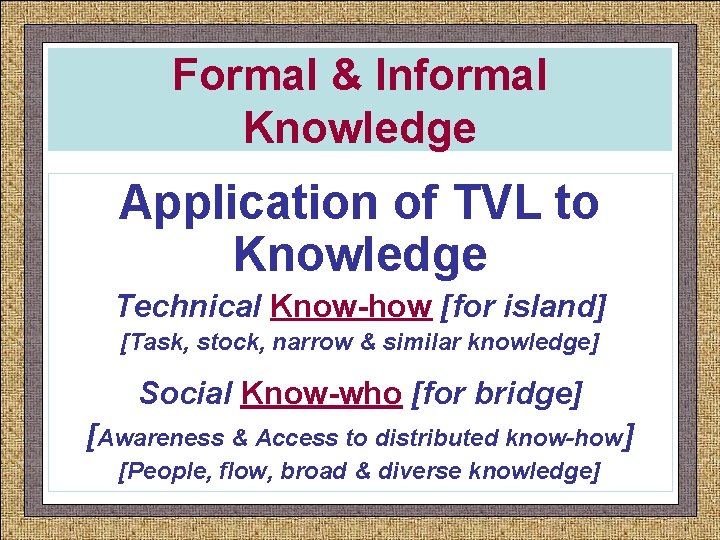 Formal & Informal Knowledge

Application of TVL to Knowledge

Technical Know-how [for island]

[Task, stock, narrow & similar knowledge]

Social Know-who [for bridge]

[Awareness & Access to distributed know-how]

[People, flow, broad & diverse knowledge]